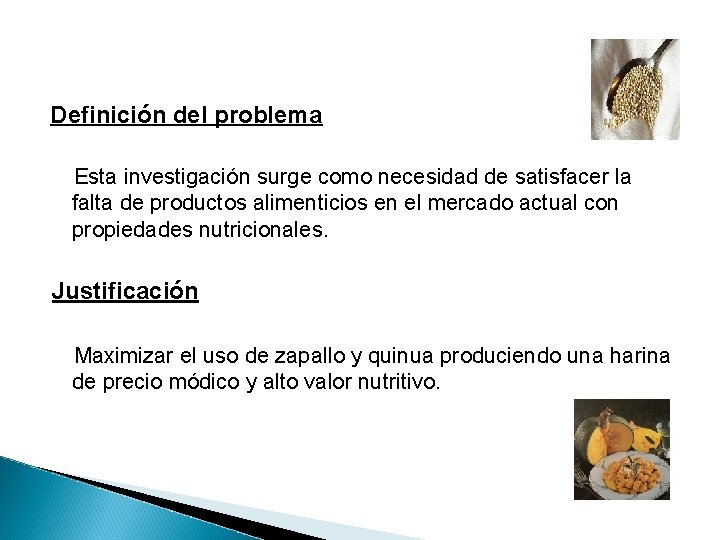 Definición del problema

Esta investigación surge como necesidad de satisfacer la falta de productos alimenticios en el mercado actual con propiedades nutricionales.

Justificación

Maximizar el uso de zapallo y quinua produciendo una harina de precio módico y alto valor nutritivo.